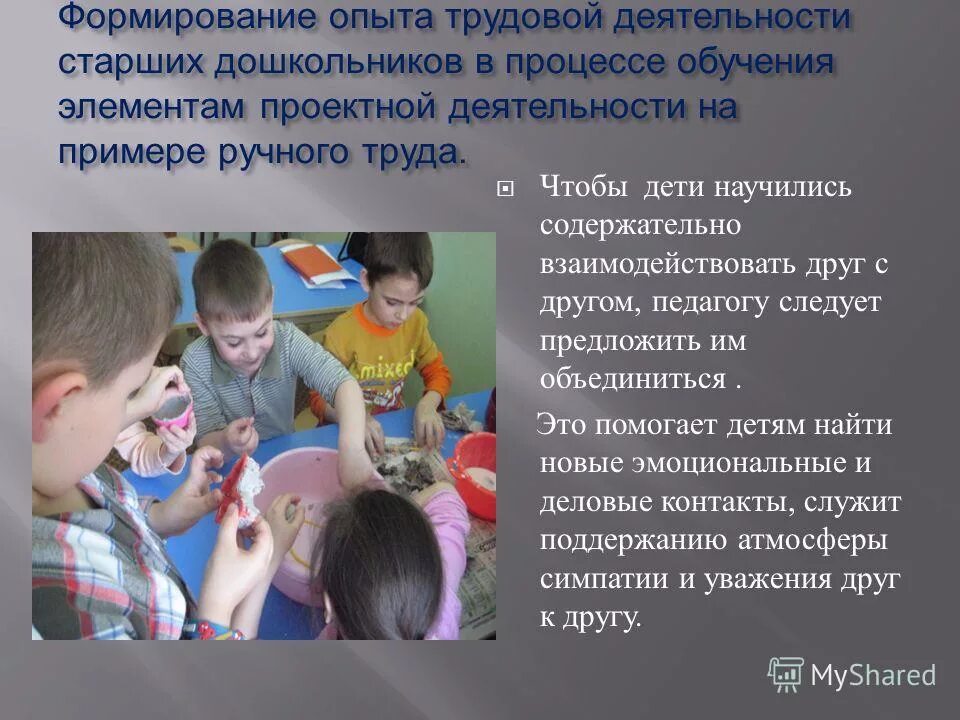 Формирование опыта трудовой деятельности старших дошкольников в процессе обучения элементам проектной деятельности на примере ручного труда.

Чтобы дети научились содержательно взаимодействовать друг с другом, педагогу следует предложить им объединиться .

Это помогает детям найти новые эмоциональные и деловые контакты, служит поддержанию атмосферы симпатии и уважения друг к другу.

mixed

MyShared